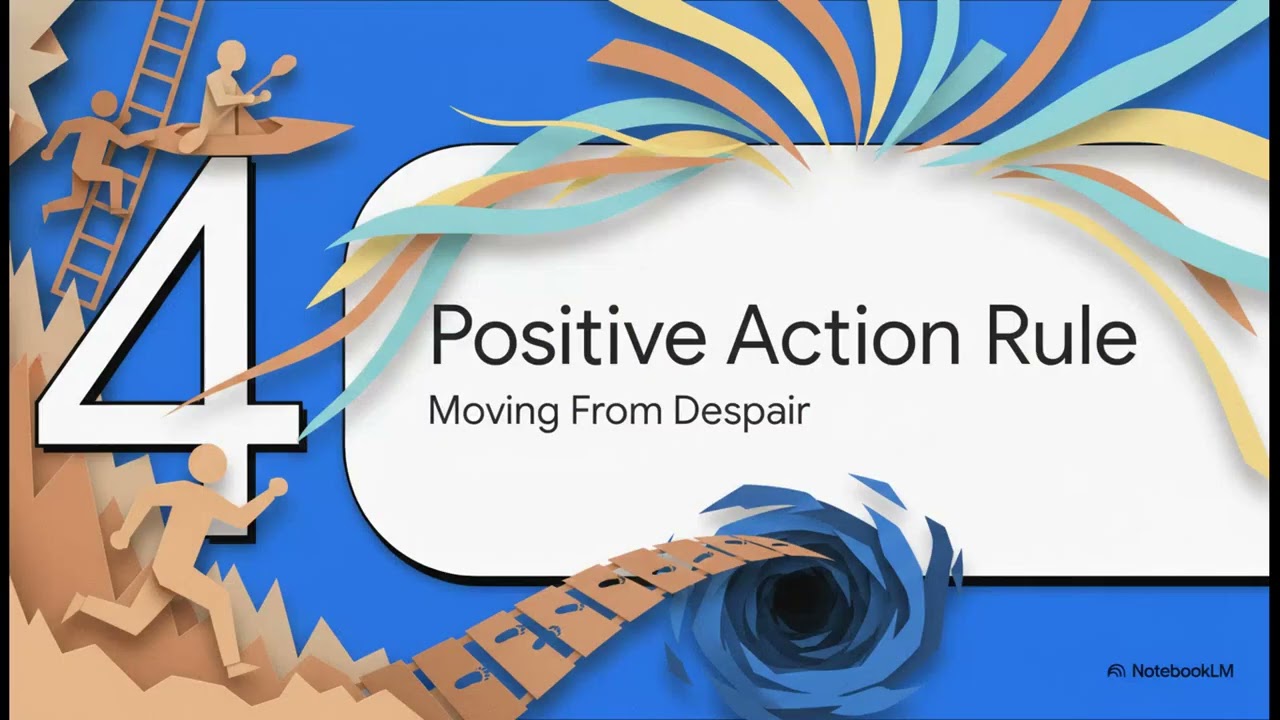 4

Positive Action Rule

Moving From Despair

NotebookLM